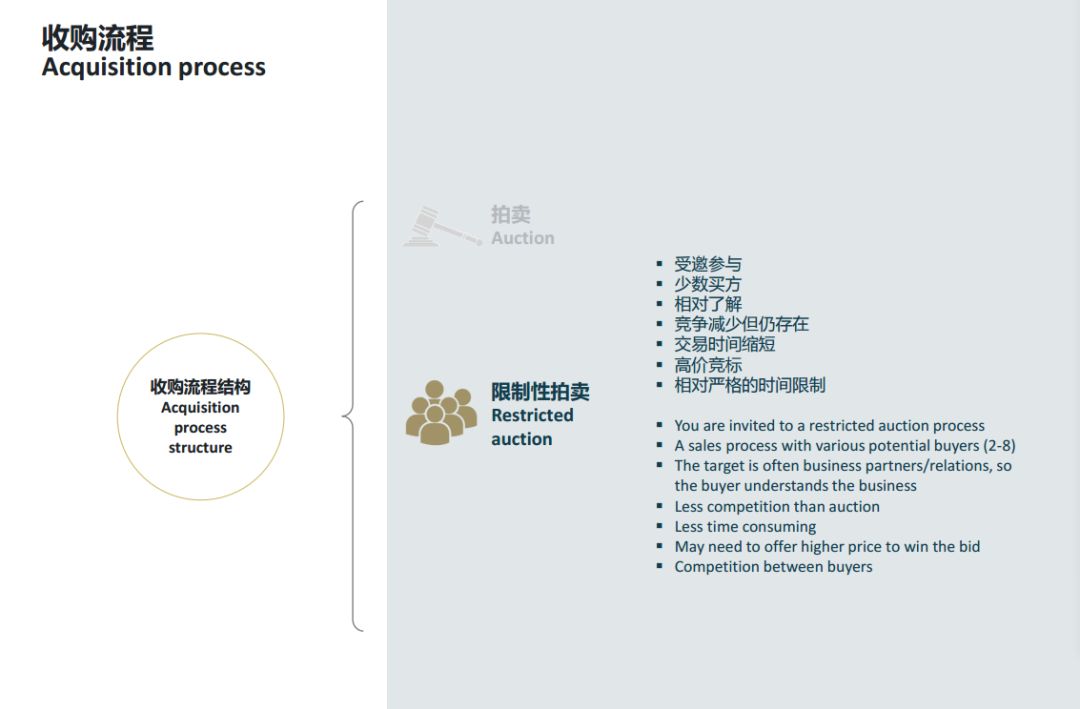 收购流程
Acquisition process

收购流程结构
Acquisition process structure

拍卖
Auction

限制性拍卖
Restricted auction

▪ 受邀参与
▪ 少数买方
▪ 相对了解
▪ 竞争减少但仍存在
▪ 交易时间缩短
▪ 高价竞标
▪ 相对严格的时间限制

▪ You are invited to a restricted auction process
▪ A sales process with various potential buyers (2-8)
▪ The target is often business partners/relations, so the buyer understands the business
▪ Less competition than auction
▪ Less time consuming
▪ May need to offer higher price to win the bid
▪ Competition between buyers